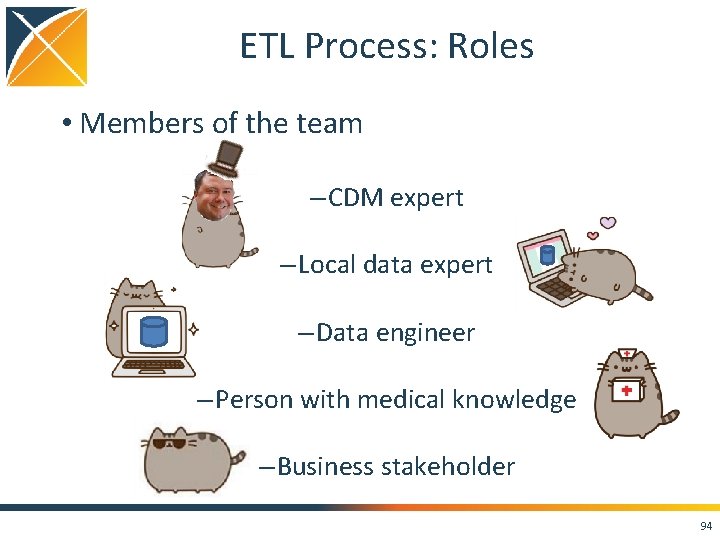 ETL Process: Roles

• Members of the team

–CDM expert

–Local data expert

–Data engineer

–Person with medical knowledge

–Business stakeholder

94